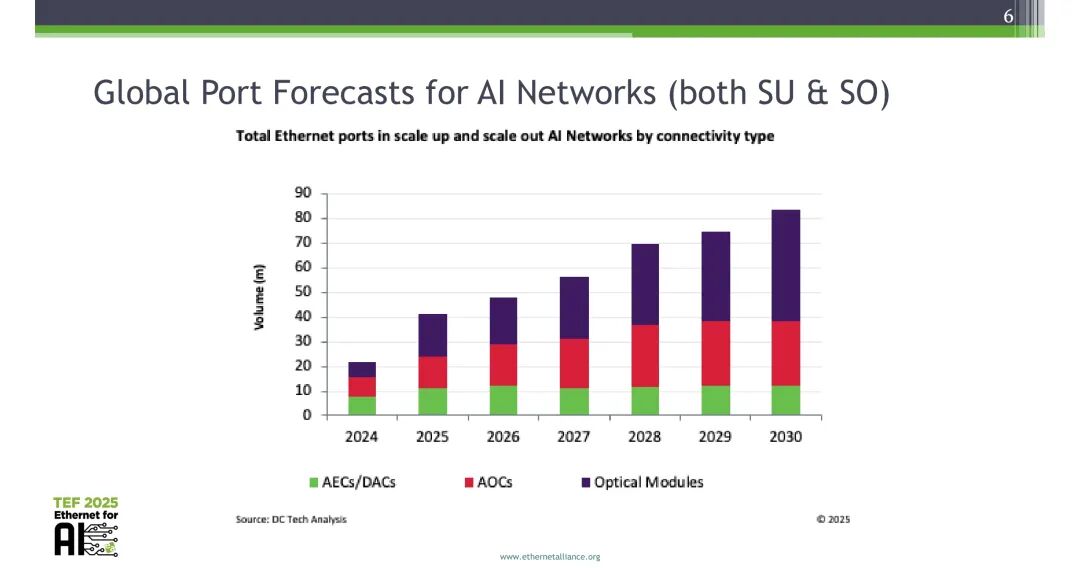 6

Global Port Forecasts for AI Networks (both SU & SO)

Total Ethernet ports in scale up and scale out AI Networks by connectivity type

Volume (m)

90
80
70
60
50
40
30
20
10
0

2024 2025 2026 2027 2028 2029 2030

AECs/DACs AOCs Optical Modules

Source: DC Tech Analysis

© 2025

TEF 2025
Ethernet for
AI

www.ethernetalliance.org